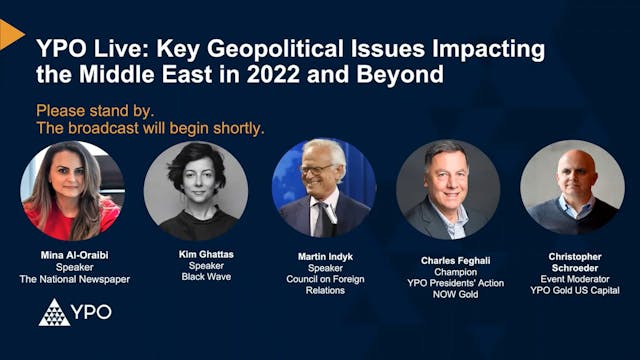 YPO Live: Key Geopolitical Issues Impacting the Middle East in 2022 and Beyond

Please stand by.
The broadcast will begin shortly.

Mina Al-Oraibi
Speaker
The National Newspaper

Kim Ghattas
Speaker
Black Wave

Martin Indyk
Speaker
Council on Foreign Relations

Charles Feghali
Champion
YPO Presidents' Action NOW Gold

Christopher Schroeder
Event Moderator
YPO Gold US Capital

YPO